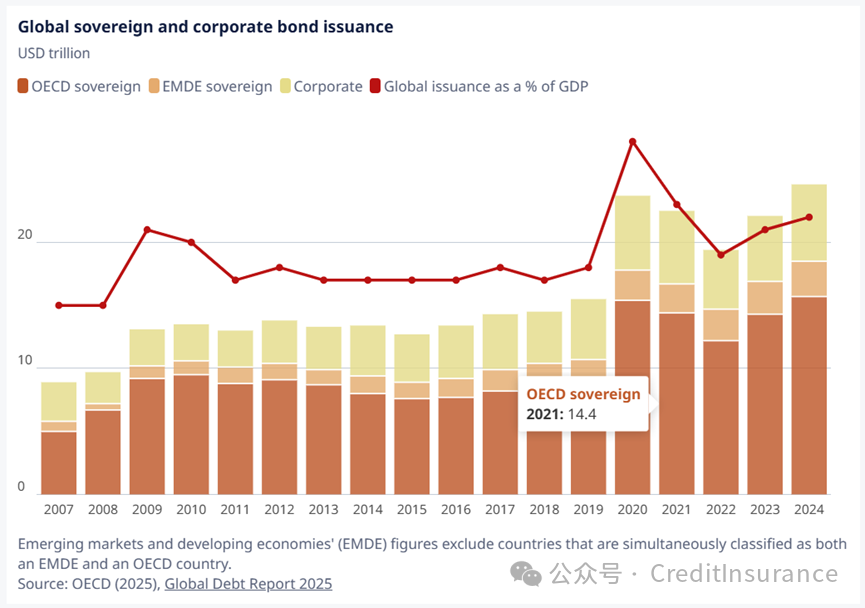 Global sovereign and corporate bond issuance

USD trillion

OECD sovereign EMDE sovereign Corporate Global issuance as a % of GDP

20

10

0

OECD sovereign
2021: 14.4

2007 2008 2009 2010 2011 2012 2013 2014 2015 2016 2017 2018 2019 2020 2021 2022 2023 2024

Emerging markets and developing economies' (EMDE) figures exclude countries that are simultaneously classified as both an EMDE and an OECD country.
Source: OECD (2025), Global Debt Report 2025

公众号 · CreditInsurance